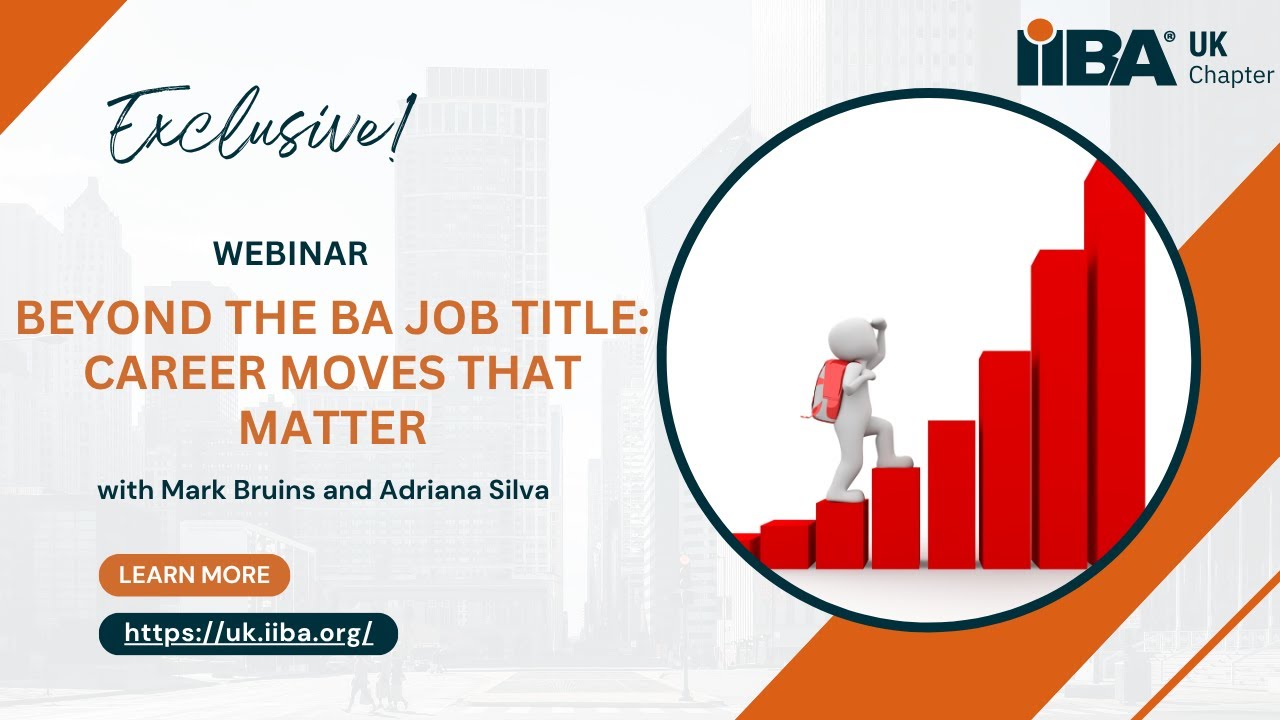 IIBA® UK Chapter

Exclusive!

WEBINAR

BEYOND THE BA JOB TITLE: CAREER MOVES THAT MATTER

with Mark Bruins and Adriana Silva

LEARN MORE

https://uk.iiba.org/